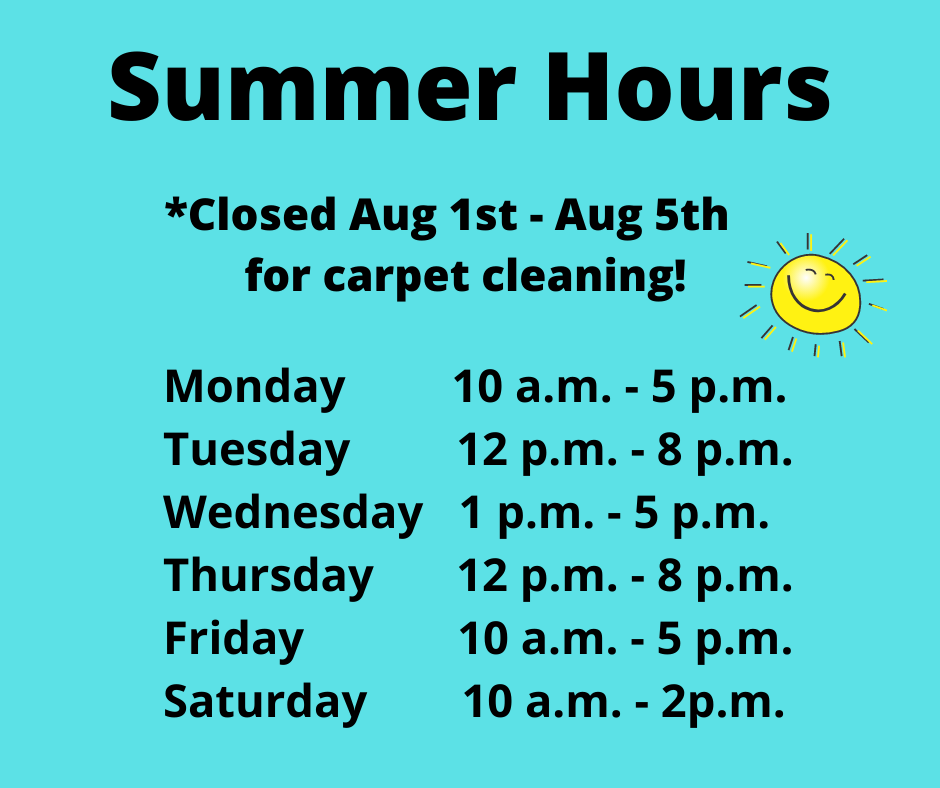 Summer Hours

*Closed Aug 1st - Aug 5th for carpet cleaning!

Monday 10 a.m. - 5 p.m.
Tuesday 12 p.m. - 8 p.m.
Wednesday 1 p.m. - 5 p.m.
Thursday 12 p.m. - 8 p.m.
Friday 10 a.m. - 5 p.m.
Saturday 10 a.m. - 2p.m.